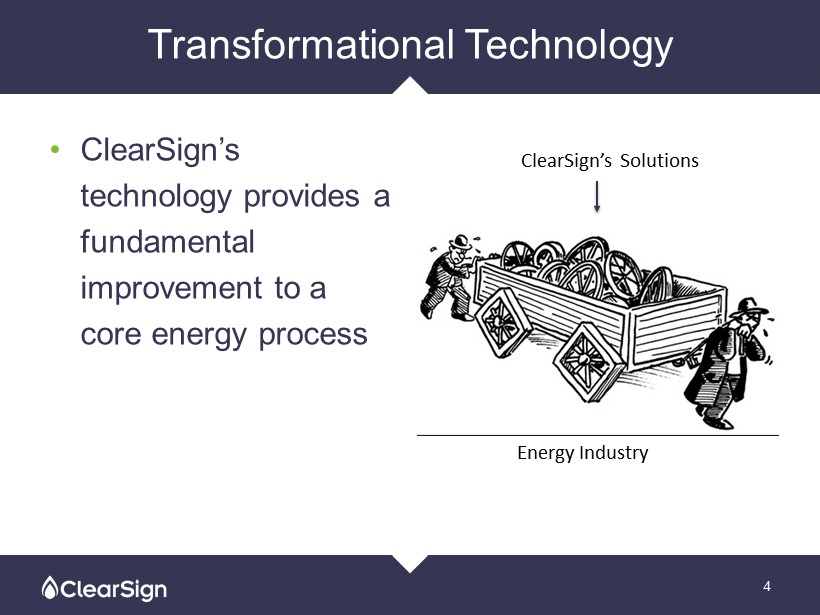 Transformational Technology

• ClearSign's technology provides a fundamental improvement to a core energy process

ClearSign's Solutions

Energy Industry

ClearSign

4